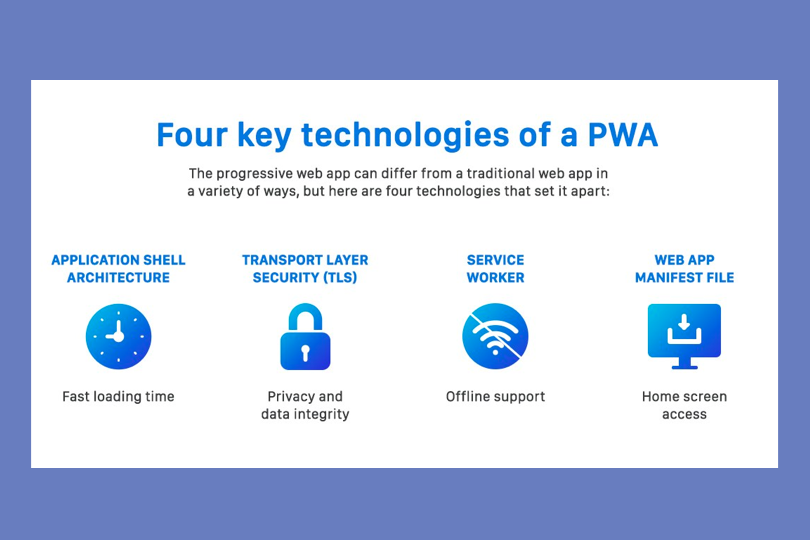 Four key technologies of a PWA

The progressive web app can differ from a traditional web app in a variety of ways, but here are four technologies that set it apart:

APPLICATION SHELL ARCHITECTURE

Fast loading time

TRANSPORT LAYER SECURITY (TLS)

Privacy and data integrity

SERVICE WORKER

Offline support

WEB APP MANIFEST FILE

Home screen access